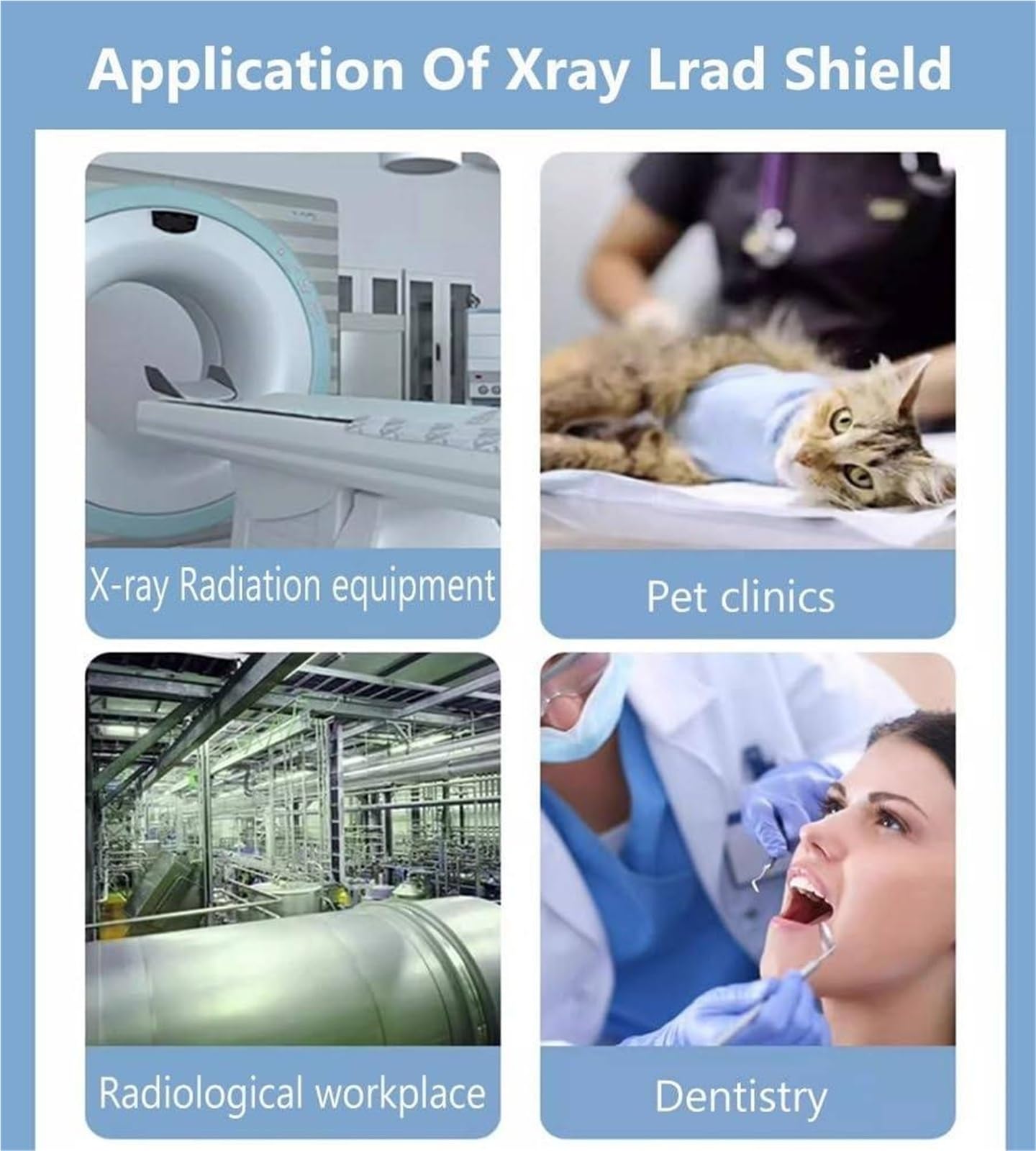 Application Of Xray Lrad Shield

X-ray Radiation equipment

Pet clinics

Radiological workplace

Dentistry